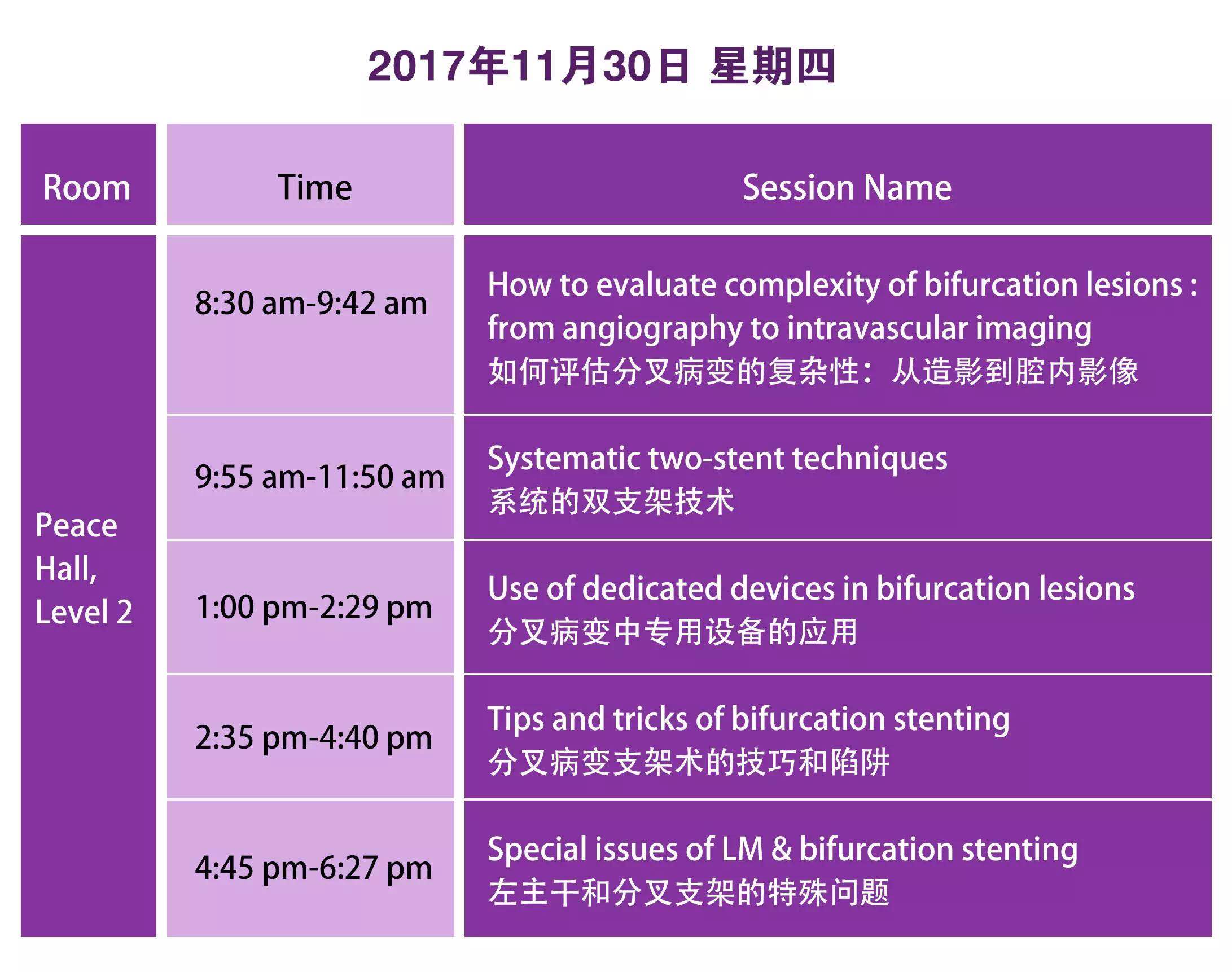 2017年11月30日 星期四

| Room | Time | Session Name |
|---|---|---|
| Peace Hall, Level 2 | 8:30 am-9:42 am | How to evaluate complexity of bifurcation lesions : from angiography to intravascular imaging 如何评估分叉病变的复杂性：从造影到腔内影像 |
| | 9:55 am-11:50 am | Systematic two-stent techniques 系统的双支架技术 |
| | 1:00 pm-2:29 pm | Use of dedicated devices in bifurcation lesions 分叉病变中专用设备的应用 |
| | 2:35 pm-4:40 pm | Tips and tricks of bifurcation stenting 分叉病变支架术的技巧和陷阱 |
| | 4:45 pm-6:27 pm | Special issues of LM & bifurcation stenting 左主干和分叉支架的特殊问题 |